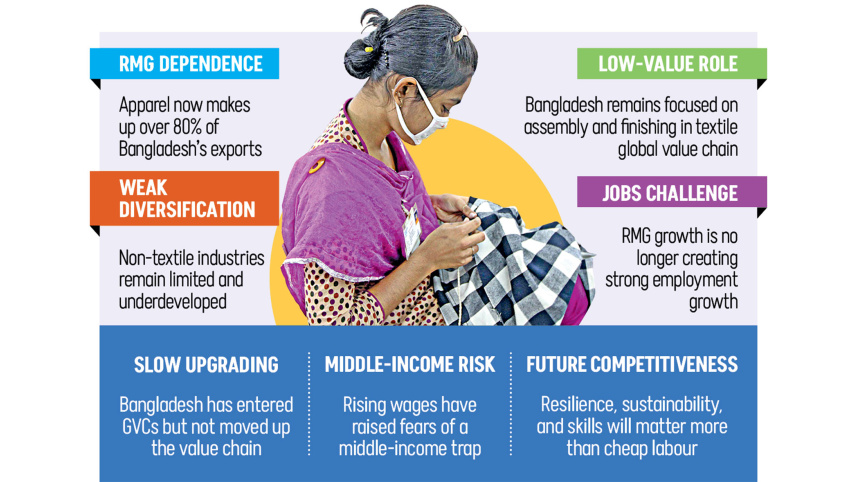 RMG DEPENDENCE

Apparel now makes up over 80% of Bangladesh's exports

WEAK DIVERSIFICATION

Non-textile industries remain limited and underdeveloped

LOW-VALUE ROLE

Bangladesh remains focused on assembly and finishing in textile global value chain

JOBS CHALLENGE

RMG growth is no longer creating strong employment growth

SLOW UPGRADING

Bangladesh has entered GVCs but not moved up the value chain

MIDDLE-INCOME RISK

Rising wages have raised fears of a middle-income trap

FUTURE COMPETITIVENESS

Resilience, sustainability, and skills will matter more than cheap labour